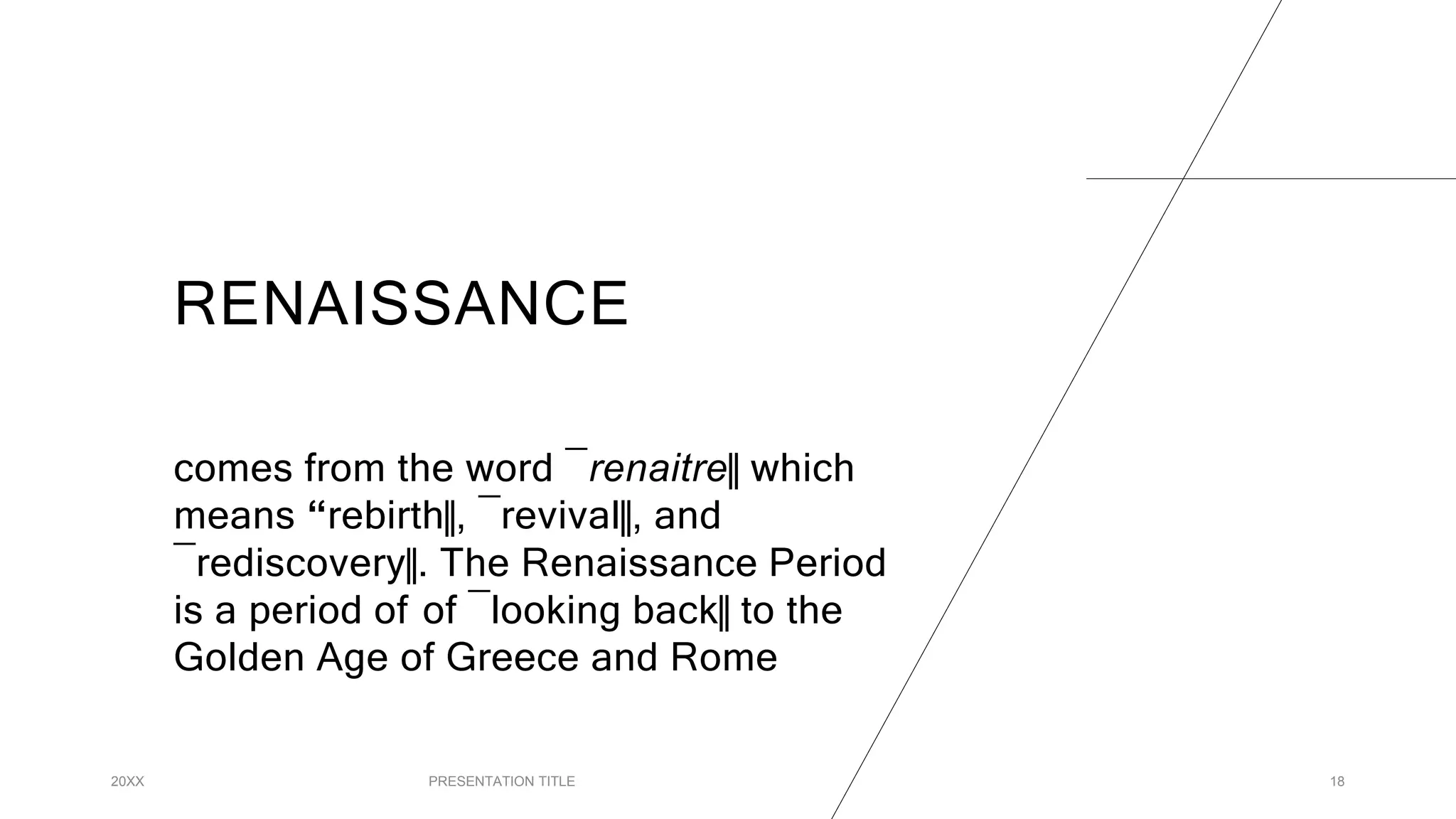 RENAISSANCE

comes from the word ¯renaitre‖ which means “rebirth‖, ¯revival‖, and ¯rediscovery‖. The Renaissance Period is a period of of ¯looking back‖ to the Golden Age of Greece and Rome

20XX

PRESENTATION TITLE

18